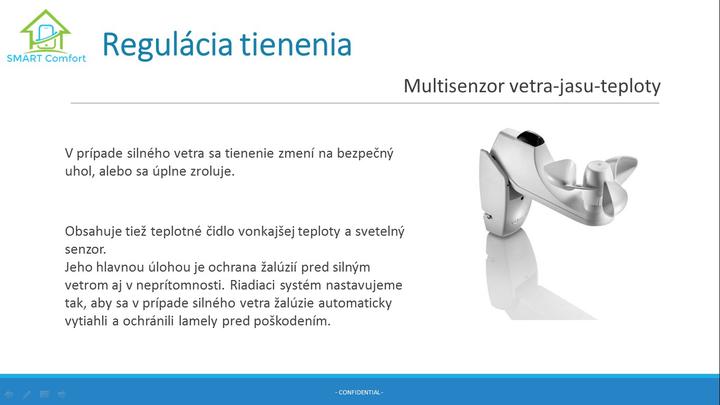 SMART Comfort

Regulácia tienenia

Multisenzor vetra-jasu-teploty

V prípade silného vetra sa tienenie zmení na bezpečný uhol, alebo sa úplne zroluje.

Obsahuje tiež teplotné čidlo vonkajšej teploty a svetelný senzor.
Jeho hlavnou úlohou je ochrana žalúzií pred silným vetrom aj v neprítomnosti. Riadiaci systém nastavujeme tak, aby sa v prípade silného vetra žalúzie automaticky vytiahli a ochránili lamely pred poškodením.

- CONFIDENTIAL -